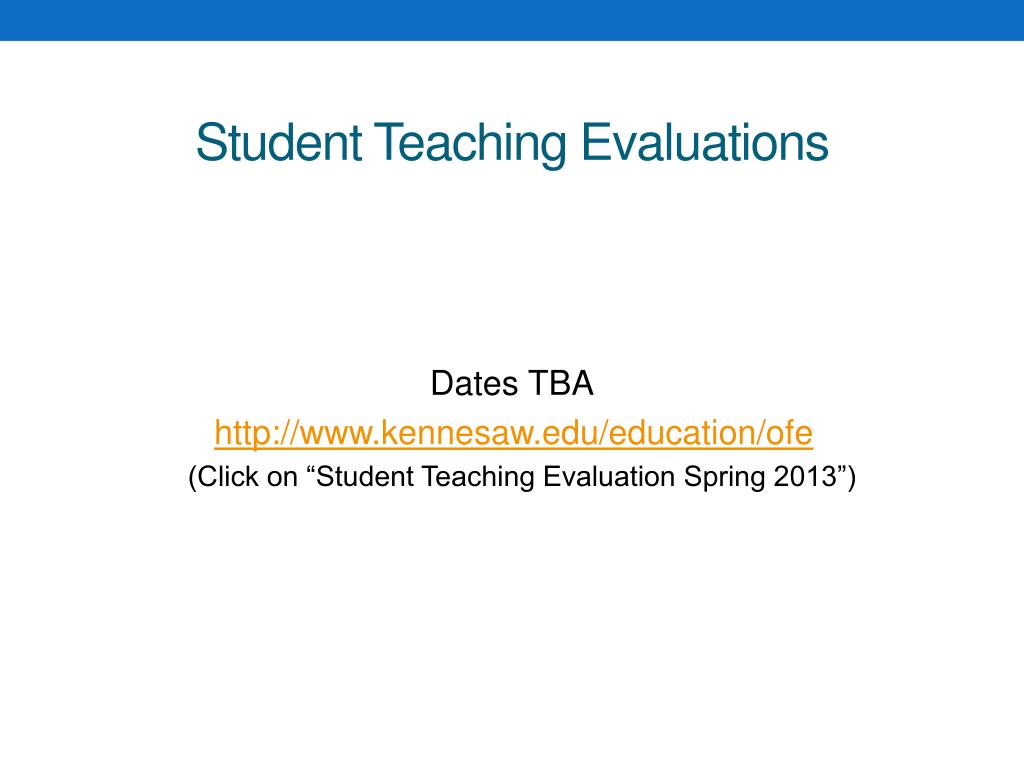 Student Teaching Evaluations

Dates TBA
http://www.kennesaw.edu/education/ofe
(Click on “Student Teaching Evaluation Spring 2013”)